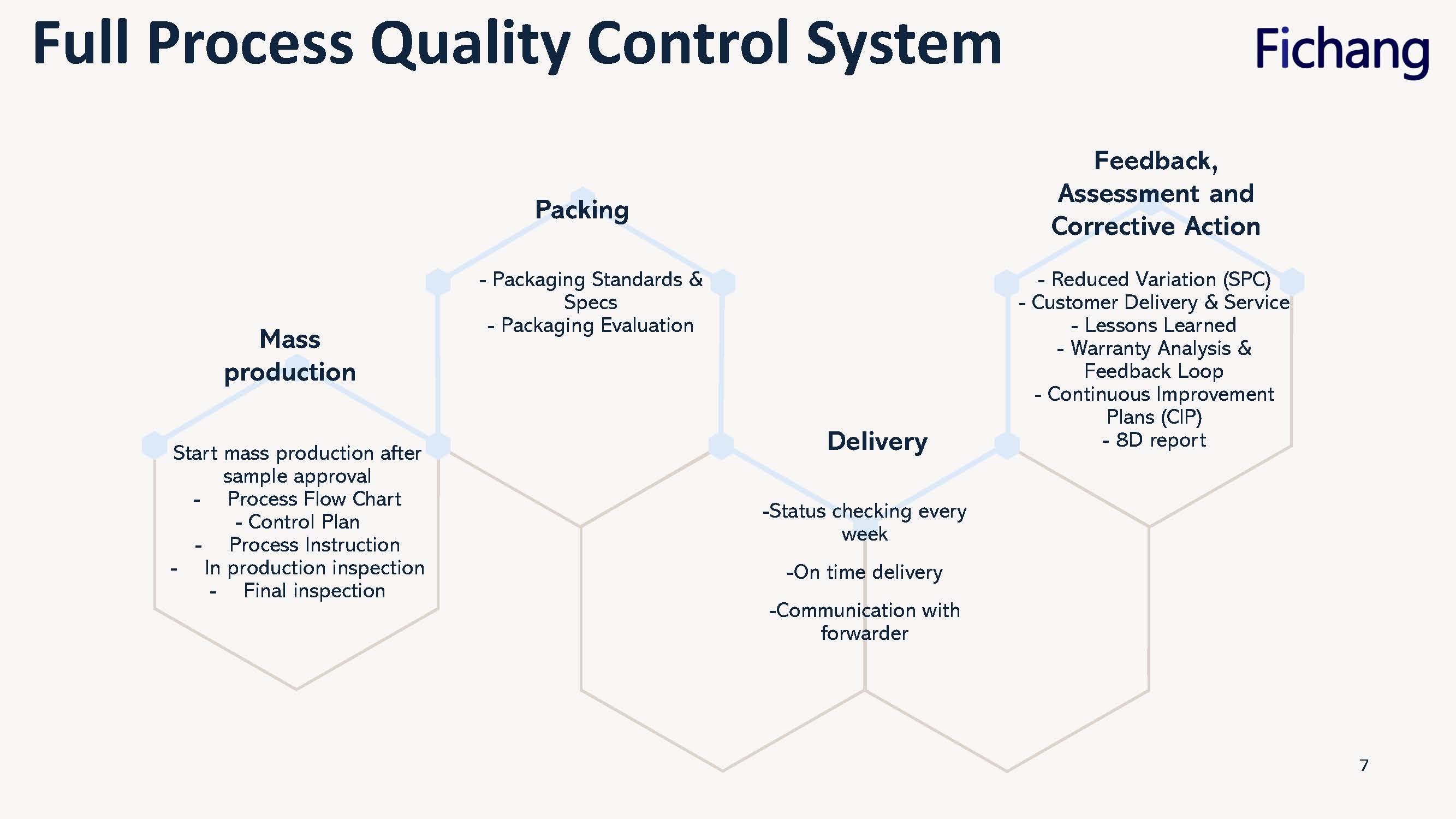 Full Process Quality Control System

Fichang

Mass production

Start mass production after sample approval
- Process Flow Chart
- Control Plan
- Process Instruction
- In production inspection
- Final inspection

Packing

- Packaging Standards & Specs
- Packaging Evaluation

Delivery

-Status checking every week

-On time delivery

-Communication with forwarder

Feedback, Assessment and Corrective Action

- Reduced Variation (SPC)
- Customer Delivery & Service
- Lessons Learned
- Warranty Analysis & Feedback Loop
- Continuous Improvement Plans (CIP)
- 8D report

7